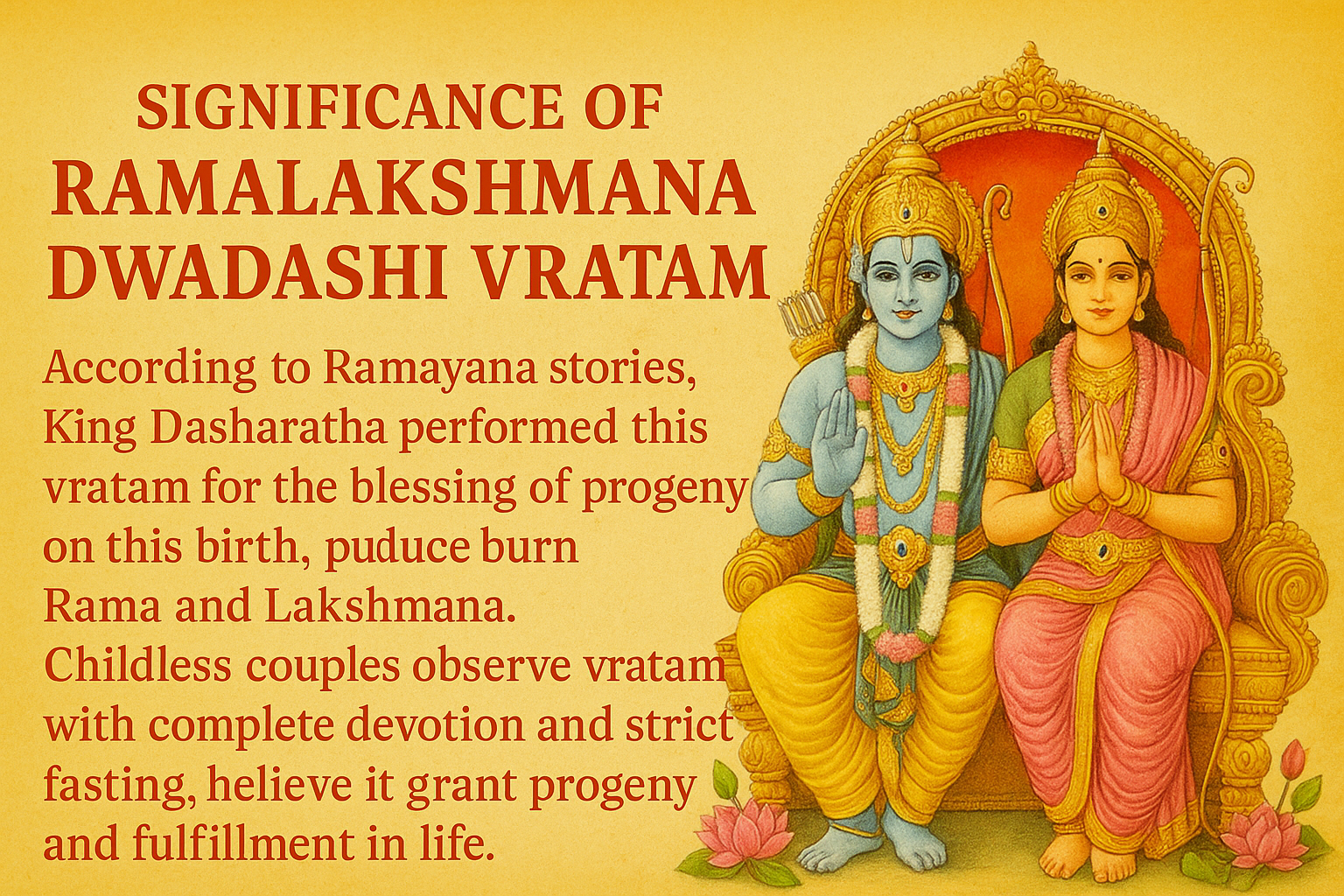 SIGNIFICANCE OF RAMALAKSHMANA DWADASHI VRATAM

According to Ramayana stories, King Dasharatha performed this vratam for the blessing of progeny on this birth, puduce burn Rama and Lakshmana. Childless couples observe vratam with complete devotion and strict fasting, helieve it grant progeny and fulfillment in life.